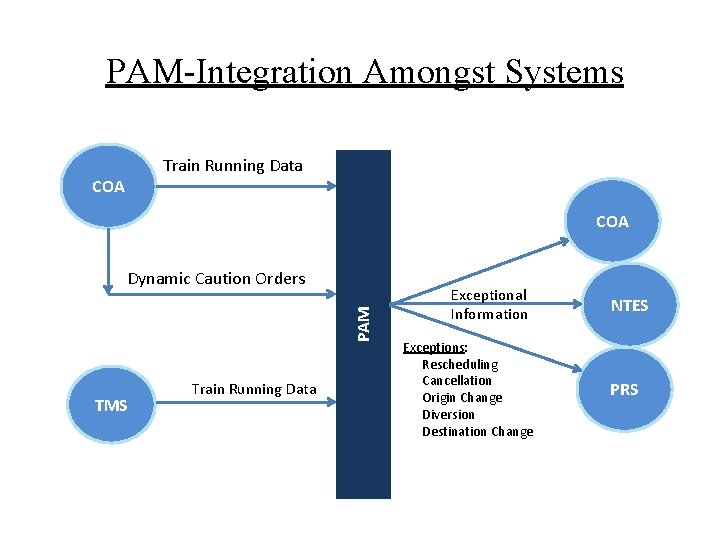 PAM-Integration Amongst Systems

COA

Train Running Data

Dynamic Caution Orders

TMS

Train Running Data

PAM

Exceptional Information

Exceptions:
Rescheduling
Cancellation
Origin Change
Diversion
Destination Change

COA

NTES

PRS